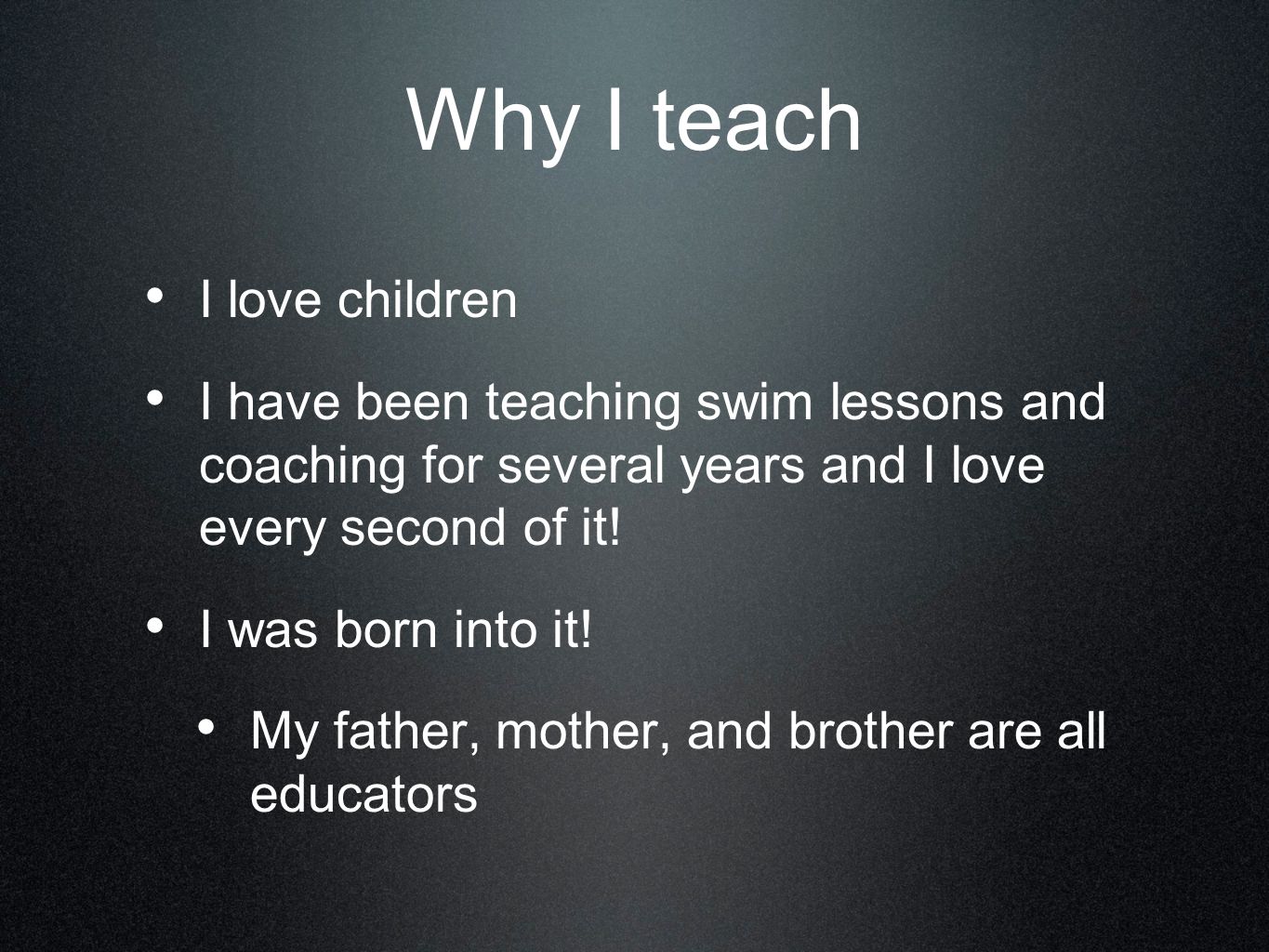 Why I teach

• I love children

• I have been teaching swim lessons and coaching for several years and I love every second of it!

• I was born into it!

  • My father, mother, and brother are all educators